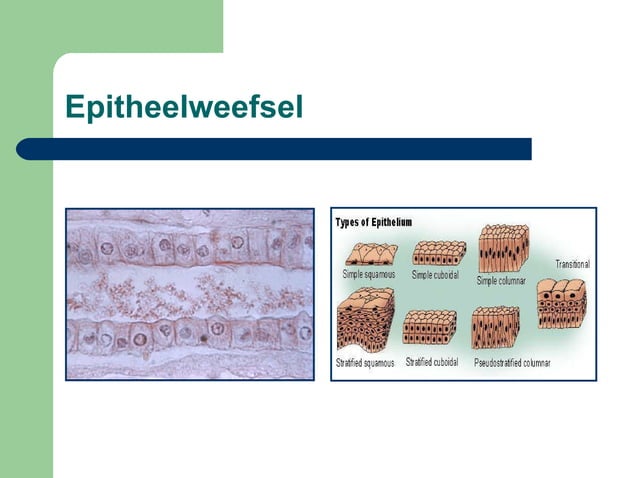 Epitheelweefsel

Types of Epithelium

Simple squamous

Simple cuboidal

Simple columnar

Transitional

Stratified squamous

Stratified cuboidal

Pseudostratified columnar